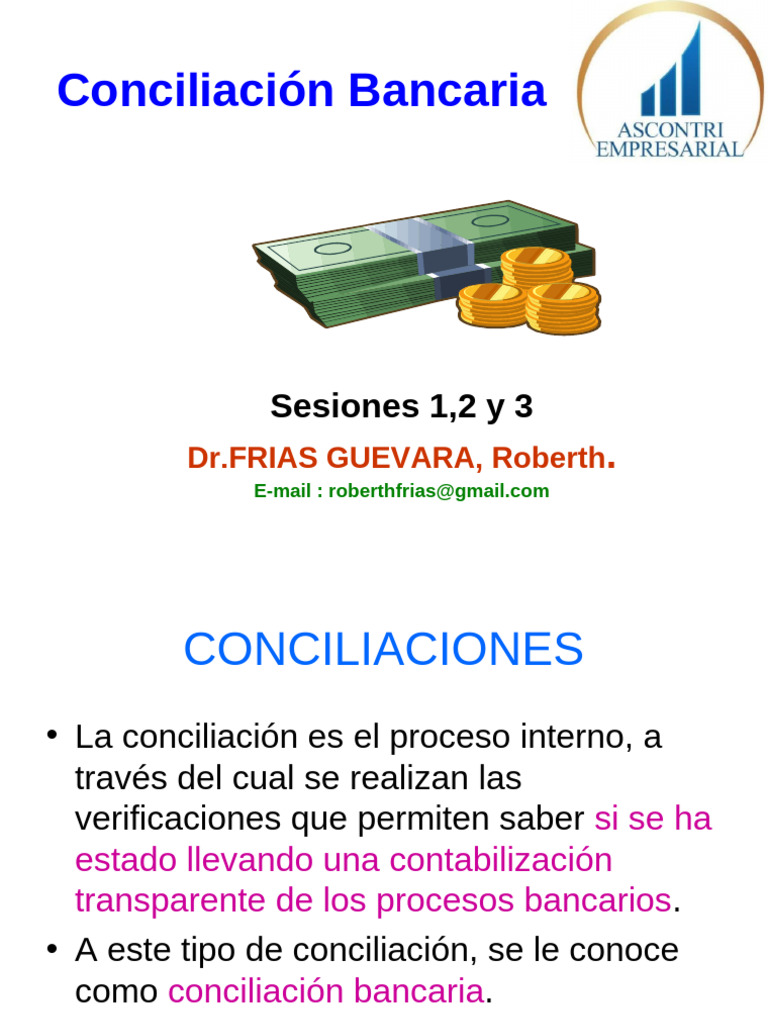 Conciliación Bancaria

ASCONTRI EMPRESARIAL

Sesiones 1,2 y 3

Dr.FRIAS GUEVARA, Roberth.

E-mail : roberthfrias@gmail.com

CONCILIACIONES

• La conciliación es el proceso interno, a través del cual se realizan las verificaciones que permiten saber si se ha estado llevando una contabilización transparente de los procesos bancarios.

• A este tipo de conciliación, se le conoce como conciliación bancaria.